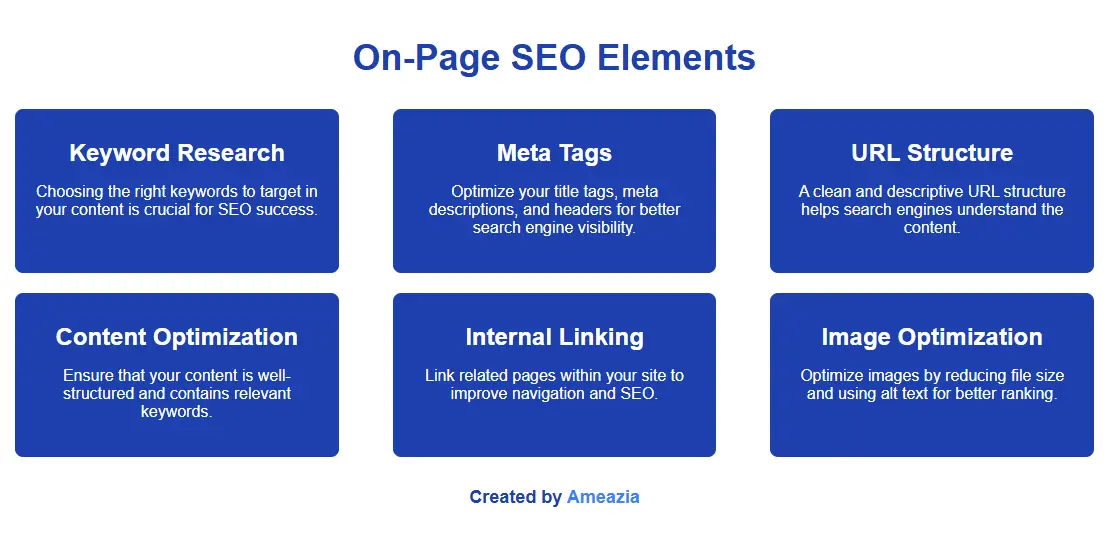 On-Page SEO Elements

Keyword Research

Choosing the right keywords to target in your content is crucial for SEO success.

Meta Tags

Optimize your title tags, meta descriptions, and headers for better search engine visibility.

URL Structure

A clean and descriptive URL structure helps search engines understand the content.

Content Optimization

Ensure that your content is well-structured and contains relevant keywords.

Internal Linking

Link related pages within your site to improve navigation and SEO.

Image Optimization

Optimize images by reducing file size and using alt text for better ranking.

Created by Ameazia